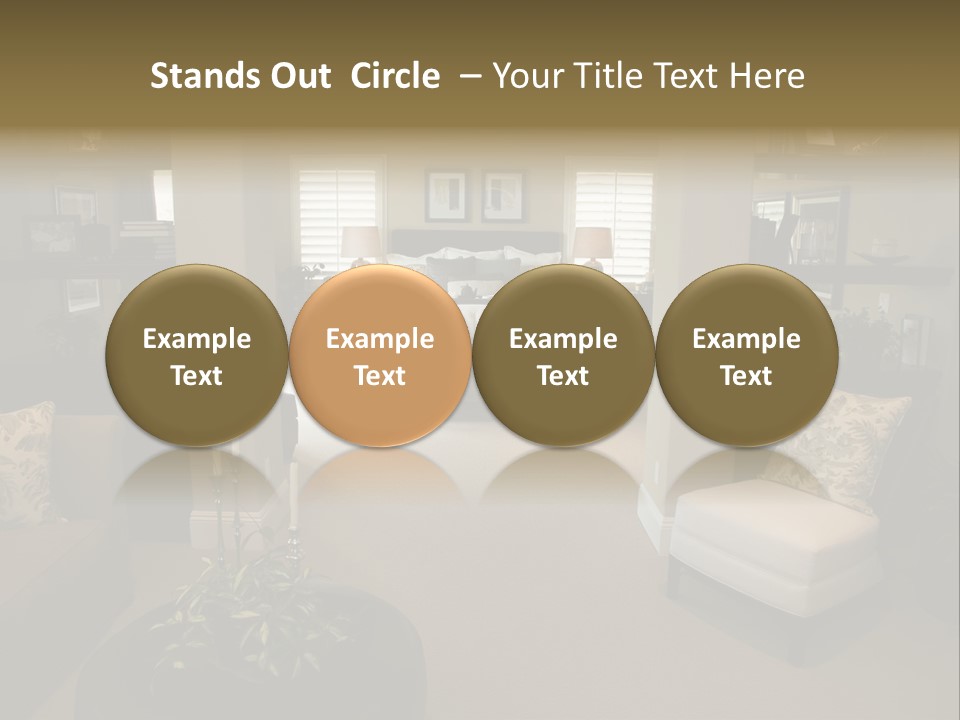 Stands Out Circle – Your Title Text Here

Example Text

Example Text

Example Text

Example Text